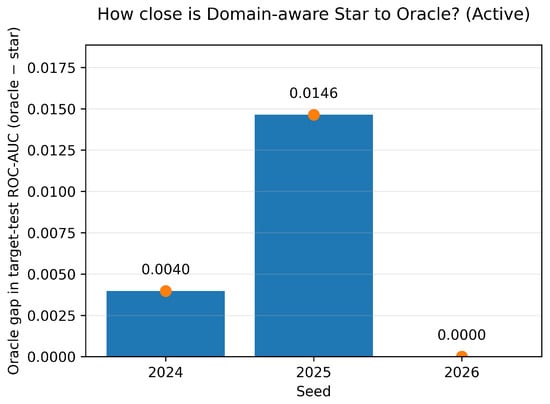 How close is Domain-aware Star to Oracle? (Active)

Oracle gap in target-test ROC-AUC (oracle − star)

0.0175
0.0150
0.0125
0.0100
0.0075
0.0050
0.0025
0.0000

0.0040
0.0146
0.0000

2024
2025
2026

Seed